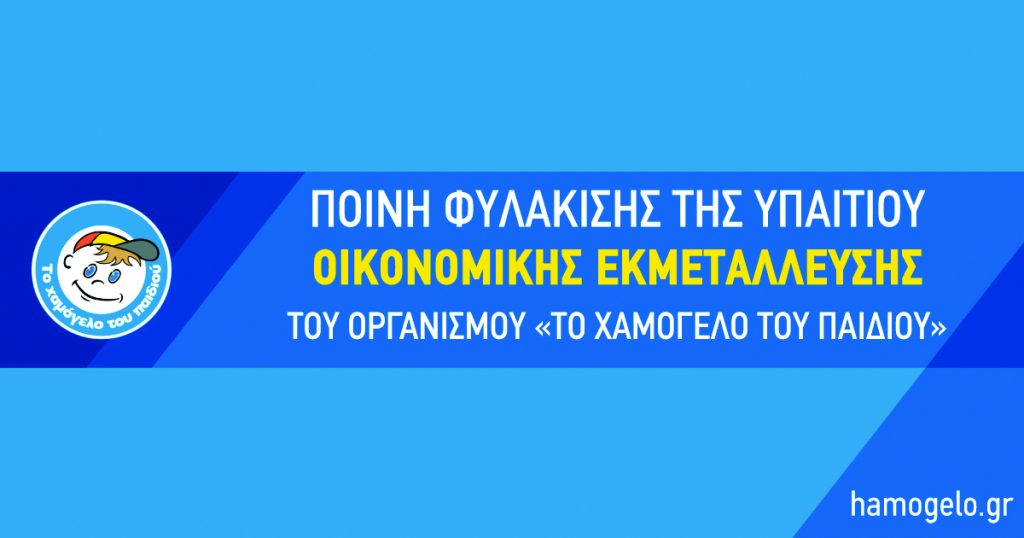 Το χαμόγελο του παιδιού

ΠΟΙΝΗ ΦΥΛΑΚΙΣΗΣ ΤΗΣ ΥΠΑΙΤΙΟΥ
ΟΙΚΟΝΟΜΙΚΗΣ ΕΚΜΕΤΑΛΛΕΥΣΗΣ
ΤΟΥ ΟΡΓΑΝΙΣΜΟΥ «ΤΟ ΧΑΜΟΓΕΛΟ ΤΟΥ ΠΑΙΔΙΟΥ»

hamogelo.gr